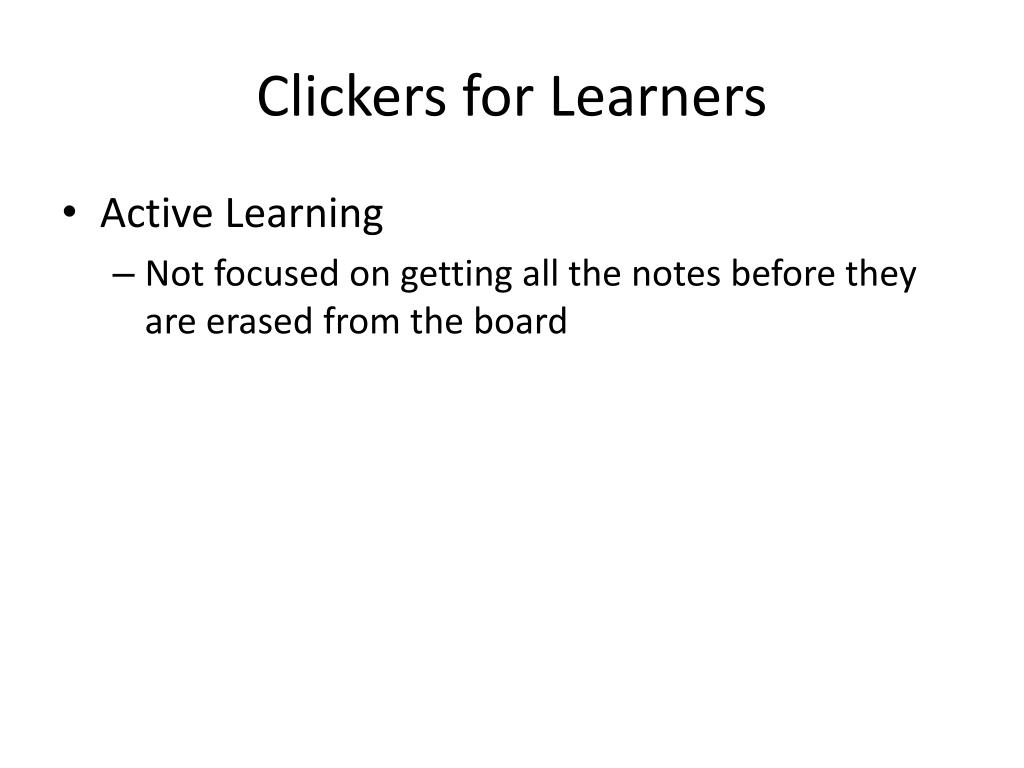 Clickers for Learners

• Active Learning
– Not focused on getting all the notes before they are erased from the board